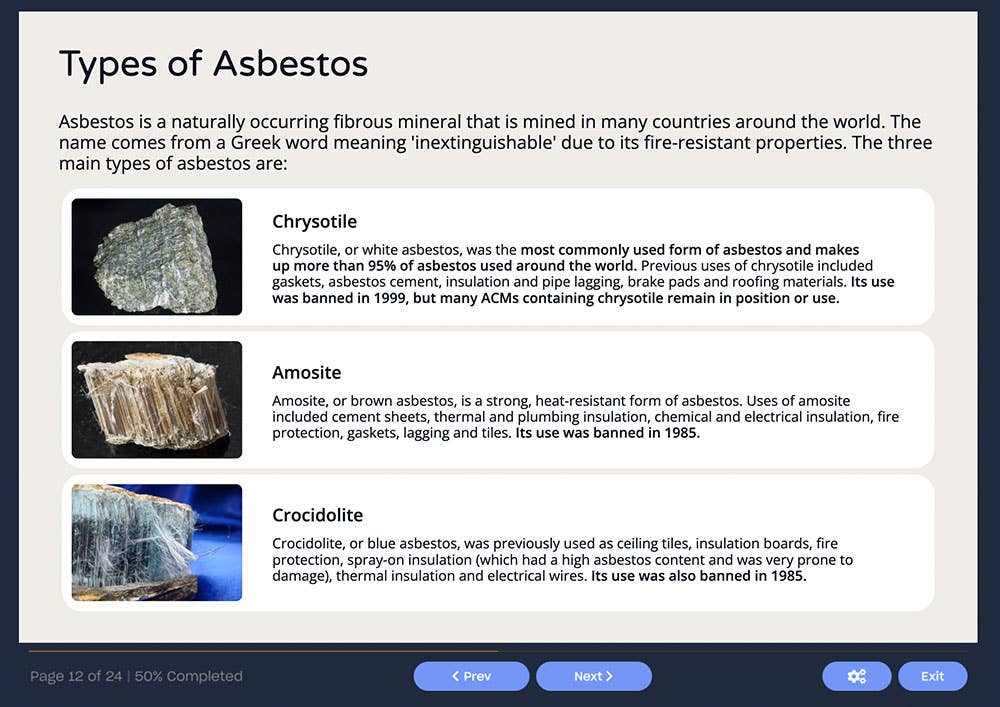 Types of Asbestos

Asbestos is a naturally occurring fibrous mineral that is mined in many countries around the world. The name comes from a Greek word meaning 'inextinguishable' due to its fire-resistant properties. The three main types of asbestos are:

Chrysotile

Chrysotile, or white asbestos, was the most commonly used form of asbestos and makes up more than 95% of asbestos used around the world. Previous uses of chrysotile included gaskets, asbestos cement, insulation and pipe lagging, brake pads and roofing materials. Its use was banned in 1999, but many ACMs containing chrysotile remain in position or use.

Amosite

Amosite, or brown asbestos, is a strong, heat-resistant form of asbestos. Uses of amosite included cement sheets, thermal and plumbing insulation, chemical and electrical insulation, fire protection, gaskets, lagging and tiles. Its use was banned in 1985.

Crocidolite

Crocidolite, or blue asbestos, was previously used as ceiling tiles, insulation boards, fire protection, spray-on insulation (which had a high asbestos content and was very prone to damage), thermal insulation and electrical wires. Its use was also banned in 1985.

Page 12 of 24 | 50% Completed

< Prev

Next >

Exit